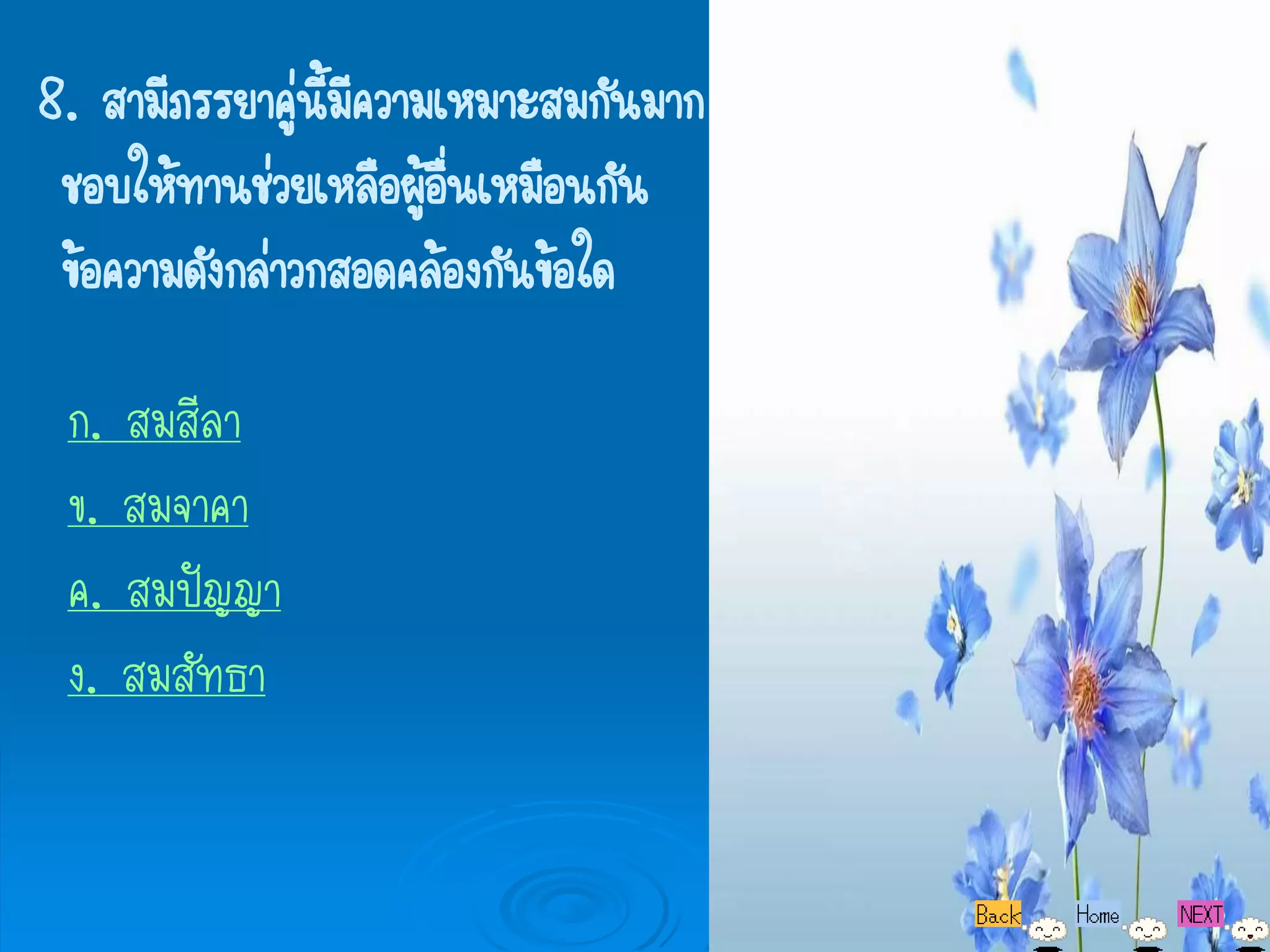 8. สามีภรรยาคู่นี้มีความเหมาะสมกันมาก ชอบให้ทานช่วยเหลือผู้อื่นเหมือนกัน ข้อความดังกล่าวกสอดคล้องกันข้อใด

ก. สมสีลา

ข. สมจาคา

ค. สมปัญญา

ง. สมสัทธา

Back Home NEXT